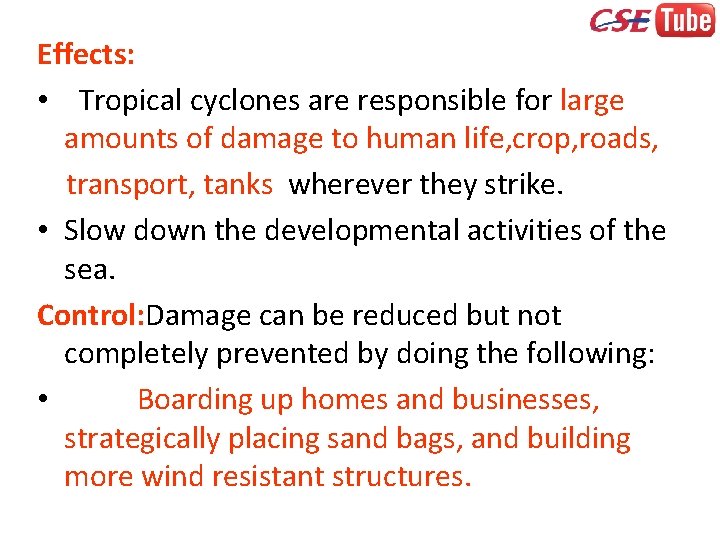 CSE Tube

Effects:

• Tropical cyclones are responsible for large amounts of damage to human life,crop,roads, transport, tanks wherever they strike.

• Slow down the developmental activities of the sea.

Control:Damage can be reduced but not completely prevented by doing the following:

• Boarding up homes and businesses, strategically placing sand bags, and building more wind resistant structures.